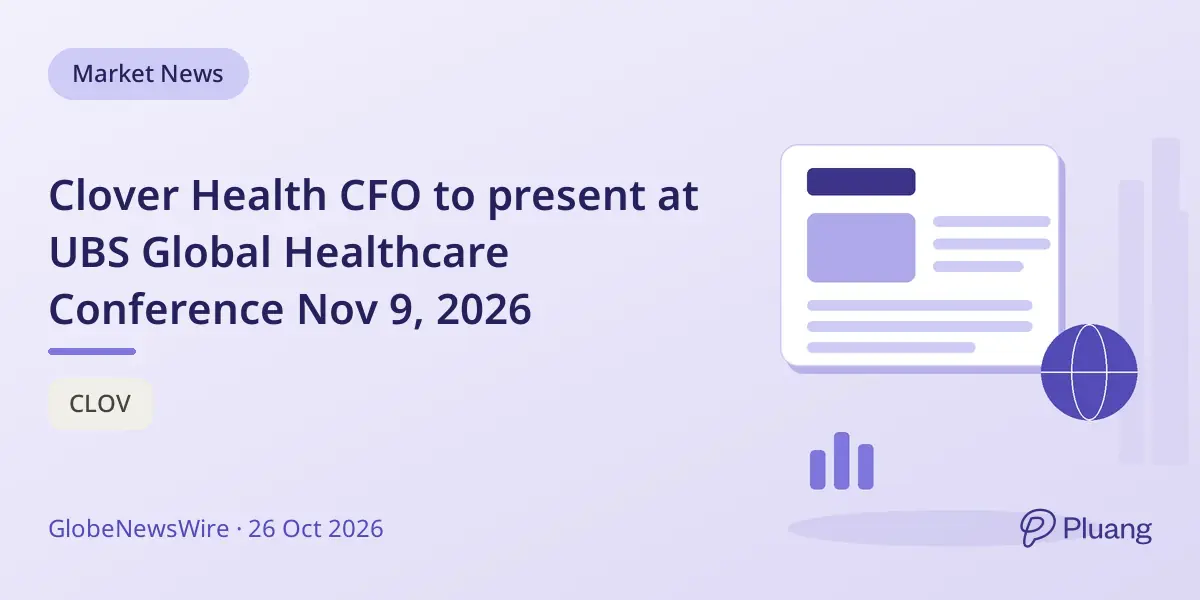 Market News

Clover Health CFO to present at UBS Global Healthcare Conference Nov 9, 2026

CLOV

GlobeNewsWire · 26 Oct 2026

Pluang